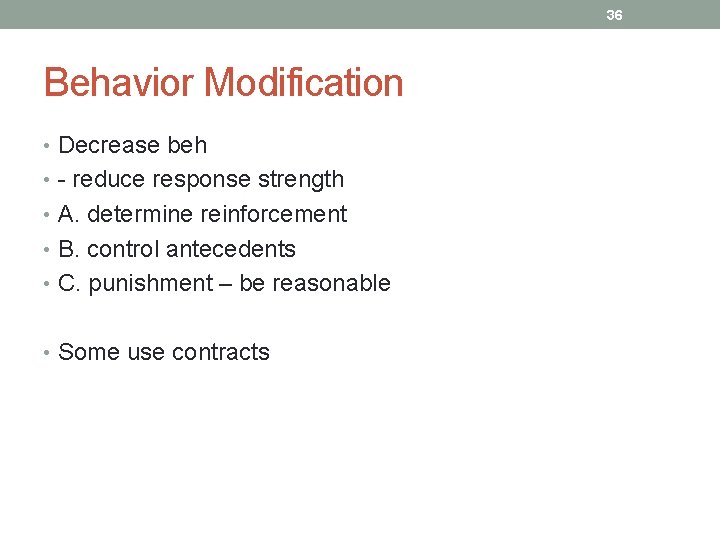 36

Behavior Modification

• Decrease beh
• - reduce response strength
• A. determine reinforcement
• B. control antecedents
• C. punishment – be reasonable

• Some use contracts